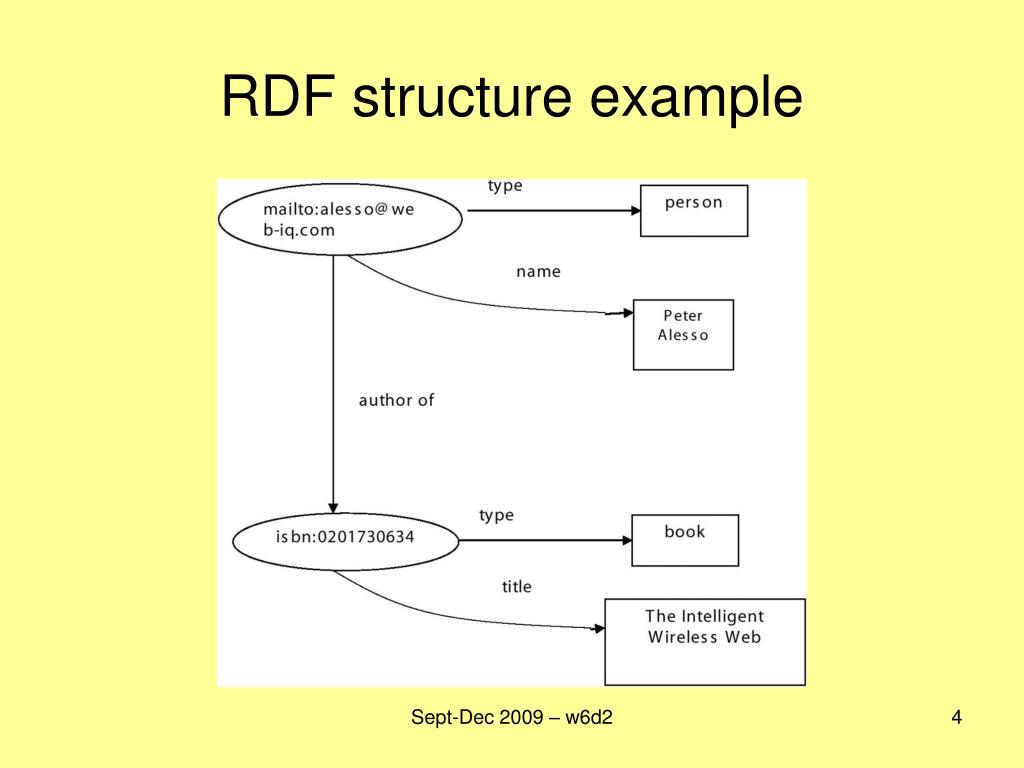 RDF structure example

mailto:alesso@web-iq.com

type

person

name

Peter Alesso

author of

isbn:0201730634

type

book

title

The Intelligent Wireless Web

Sept-Dec 2009 – w6d2

4